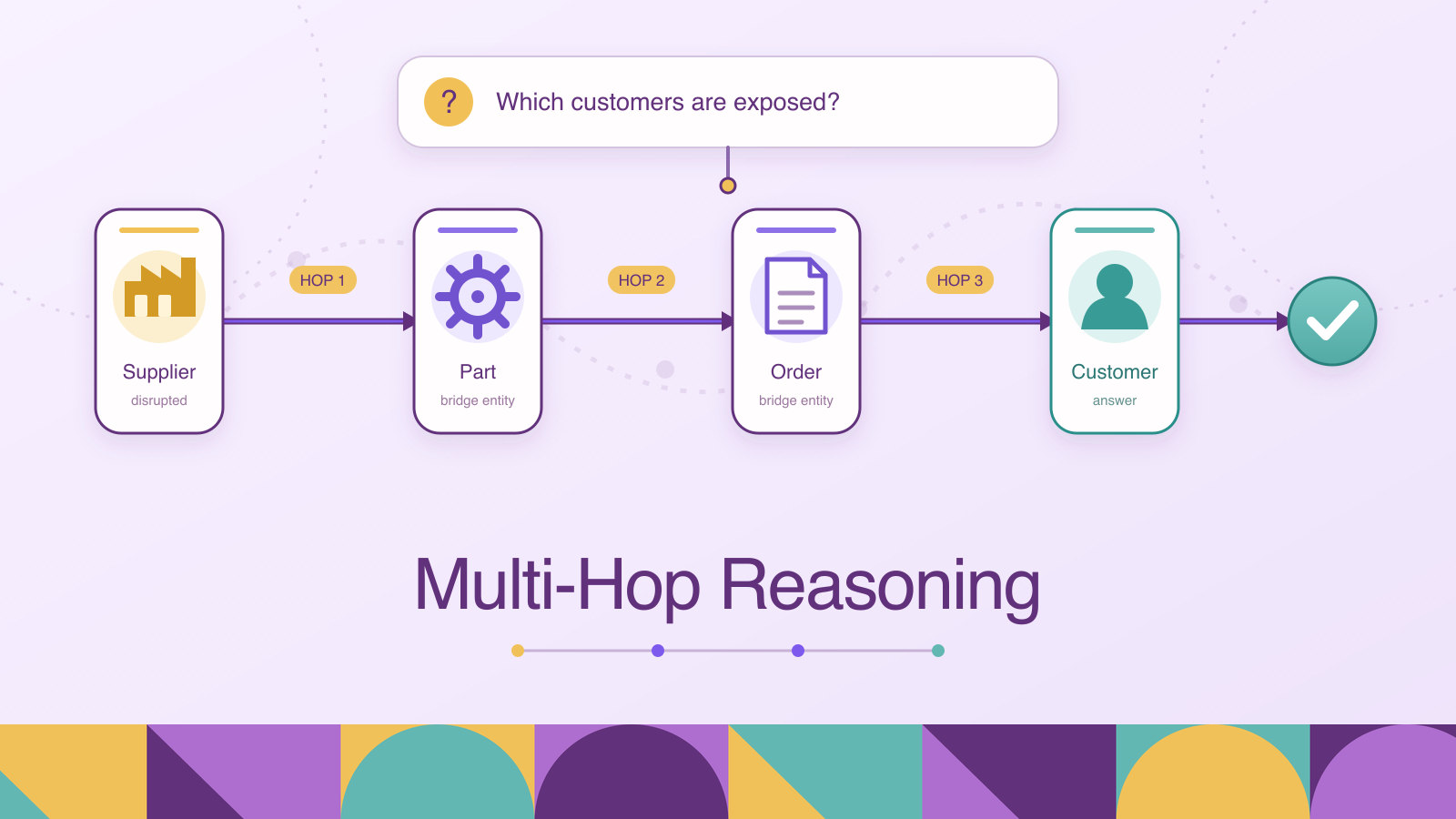 ?

Which customers are exposed?

Supplier
disrupted

HOP 1

Part
bridge entity

HOP 2

Order
bridge entity

HOP 3

Customer
answer

Multi-Hop Reasoning